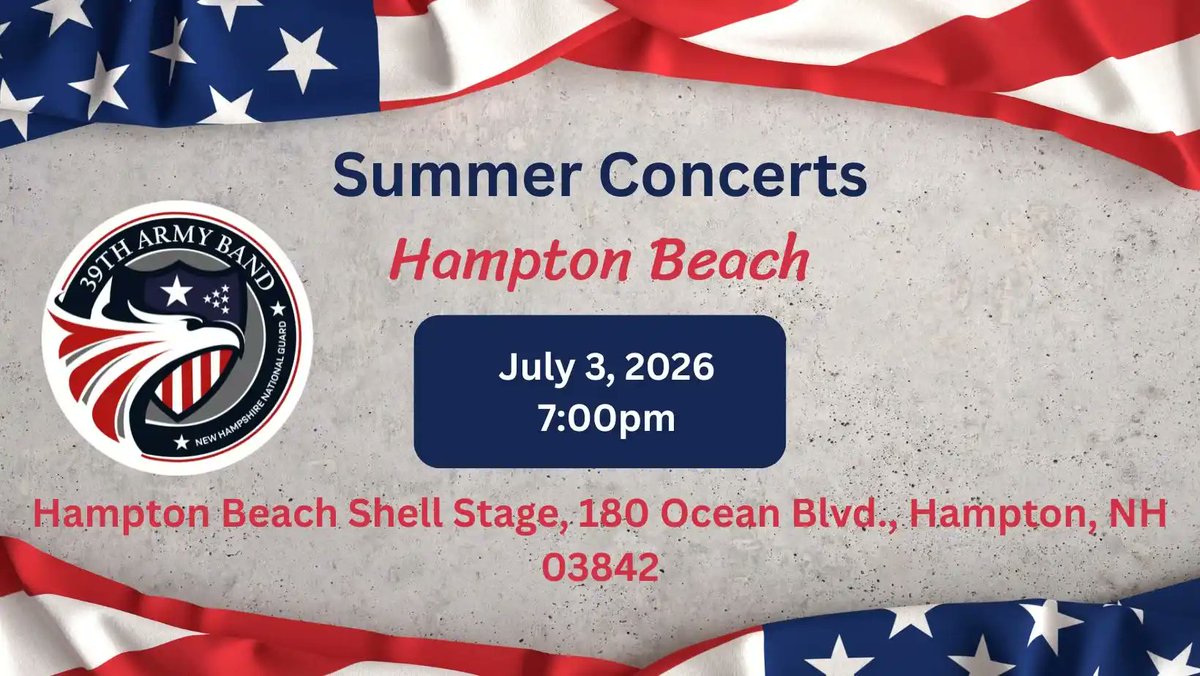 Summer Concerts

Hampton Beach

39TH ARMY BAND
NEW HAMPSHIRE NATIONAL GUARD

July 3, 2026
7:00pm

Hampton Beach Shell Stage, 180 Ocean Blvd., Hampton, NH 03842